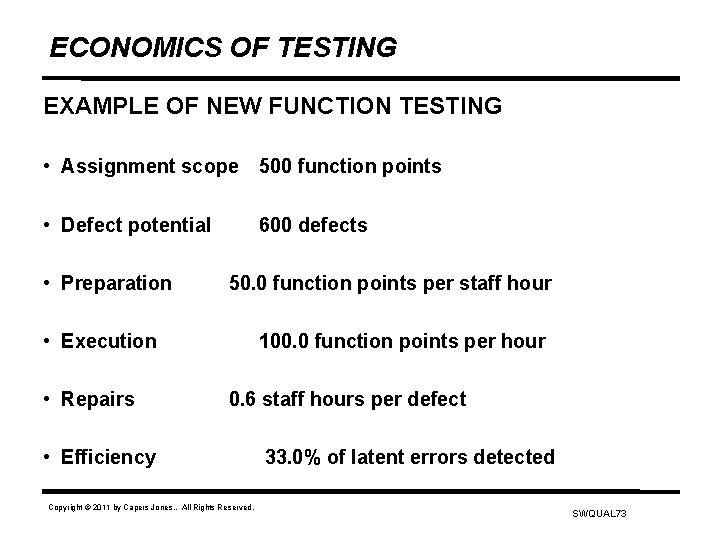 ECONOMICS OF TESTING

EXAMPLE OF NEW FUNCTION TESTING

• Assignment scope 500 function points

• Defect potential 600 defects

• Preparation 50.0 function points per staff hour

• Execution 100.0 function points per hour

• Repairs 0.6 staff hours per defect

• Efficiency 33.0% of latent errors detected

Copyright © 2011 by Capers Jones.. All Rights Reserved.

SWQUAL73